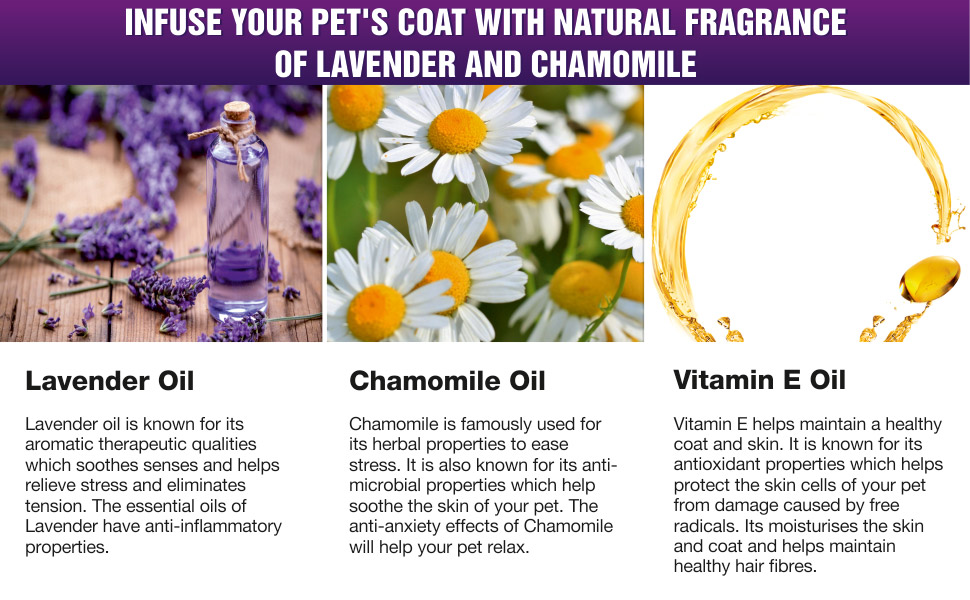 INFUSE YOUR PET'S COAT WITH NATURAL FRAGRANCE OF LAVENDER AND CHAMOMILE

Lavender Oil

Lavender oil is known for its aromatic therapeutic qualities which soothes senses and helps relieve stress and eliminates tension. The essential oils of Lavender have anti-inflammatory properties.

Chamomile Oil

Chamomile is famously used for its herbal properties to ease stress. It is also known for its anti-microbial properties which help soothe the skin of your pet. The anti-anxiety effects of Chamomile will help your pet relax.

Vitamin E Oil

Vitamin E helps maintain a healthy coat and skin. It is known for its antioxidant properties which helps protect the skin cells of your pet from damage caused by free radicals. Its moisturises the skin and coat and helps maintain healthy hair fibres.